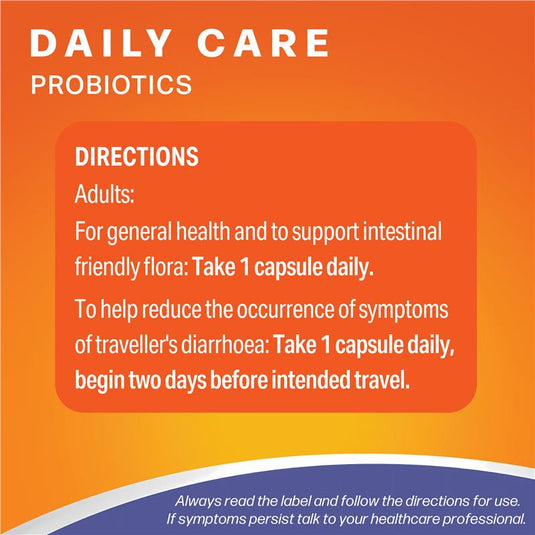 DAILY CARE
PROBIOTICS

DIRECTIONS
Adults:
For general health and to support intestinal friendly flora: Take 1 capsule daily.

To help reduce the occurrence of symptoms of traveller's diarrhoea: Take 1 capsule daily, begin two days before intended travel.

Always read the label and follow the directions for use.
If symptoms persist talk to your healthcare professional.